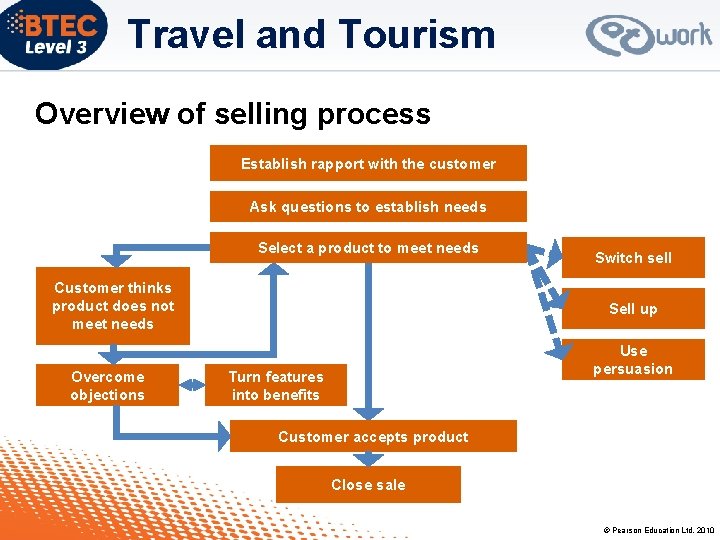 BTEC Level 3

Travel and Tourism

work

Overview of selling process

Establish rapport with the customer

Ask questions to establish needs

Select a product to meet needs

Switch sell

Sell up

Use persuasion

Customer thinks product does not meet needs

Overcome objections

Turn features into benefits

Customer accepts product

Close sale

© Pearson Education Ltd. 2010